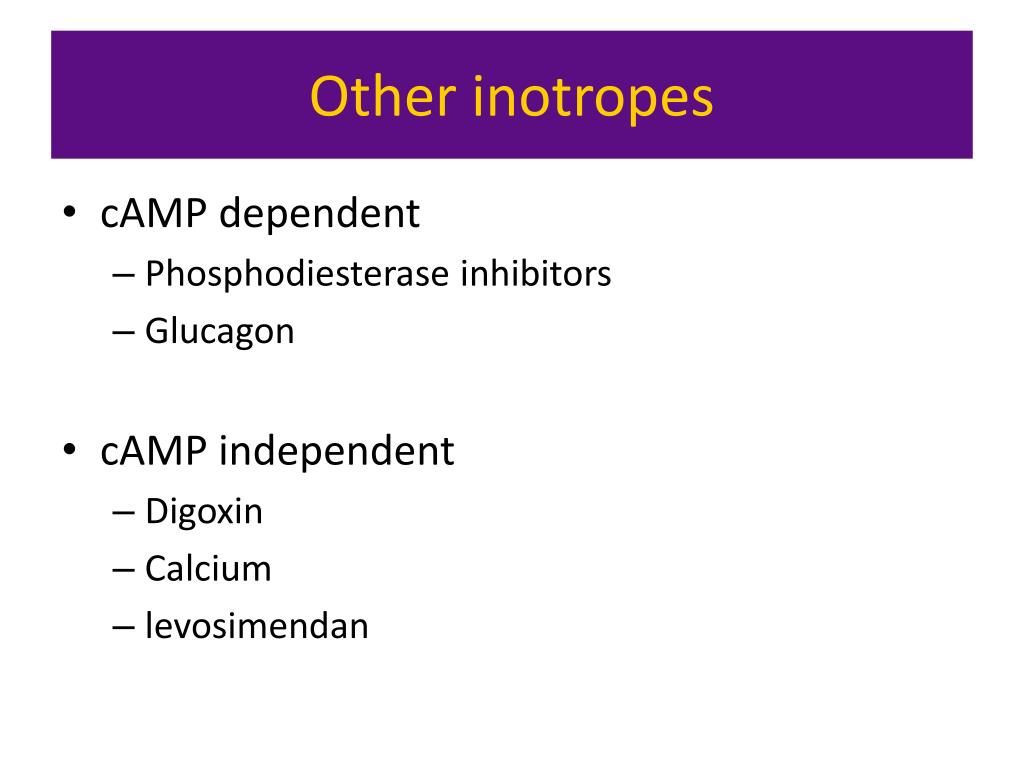 Other inotropes

• cAMP dependent
  – Phosphodiesterase inhibitors
  – Glucagon

• cAMP independent
  – Digoxin
  – Calcium
  – levosimendan